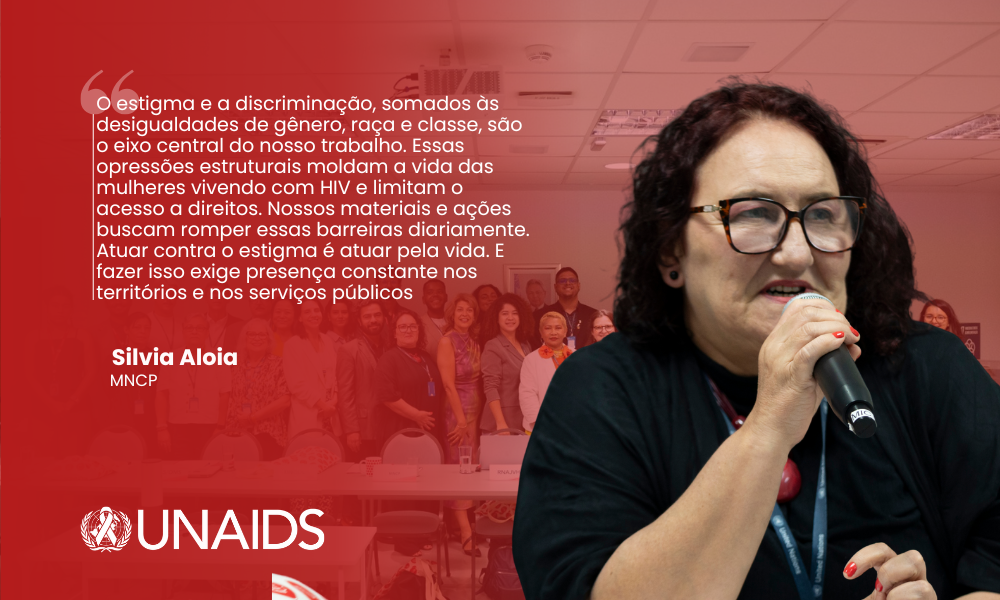 O estigma e a discriminação, somados às desigualdades de gênero, raça e classe, são o eixo central do nosso trabalho. Essas opressões estruturais moldam a vida das mulheres vivendo com HIV e limitam o acesso a direitos. Nossos materiais e ações buscam romper essas barreiras diariamente. Atuar contra o estigma é atuar pela vida. E fazer isso exige presença constante nos territórios e nos serviços públicos

Silvia Aloia
MNCP

UNAIDS